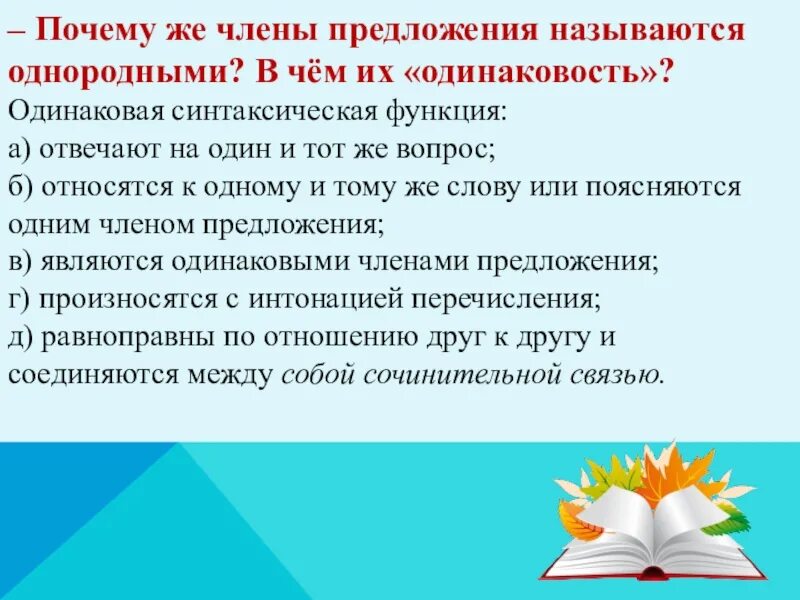 – Почему же члены предложения называются однородными? В чём их «одинаковость»?
Одинаковая синтаксическая функция:
а) отвечают на один и тот же вопрос;
б) относятся к одному и тому же слову или поясняются одним членом предложения;
в) являются одинаковыми членами предложения;
г) произносятся с интонацией перечисления;
д) равноправны по отношению друг к другу и соединяются между собой сочинительной связью.